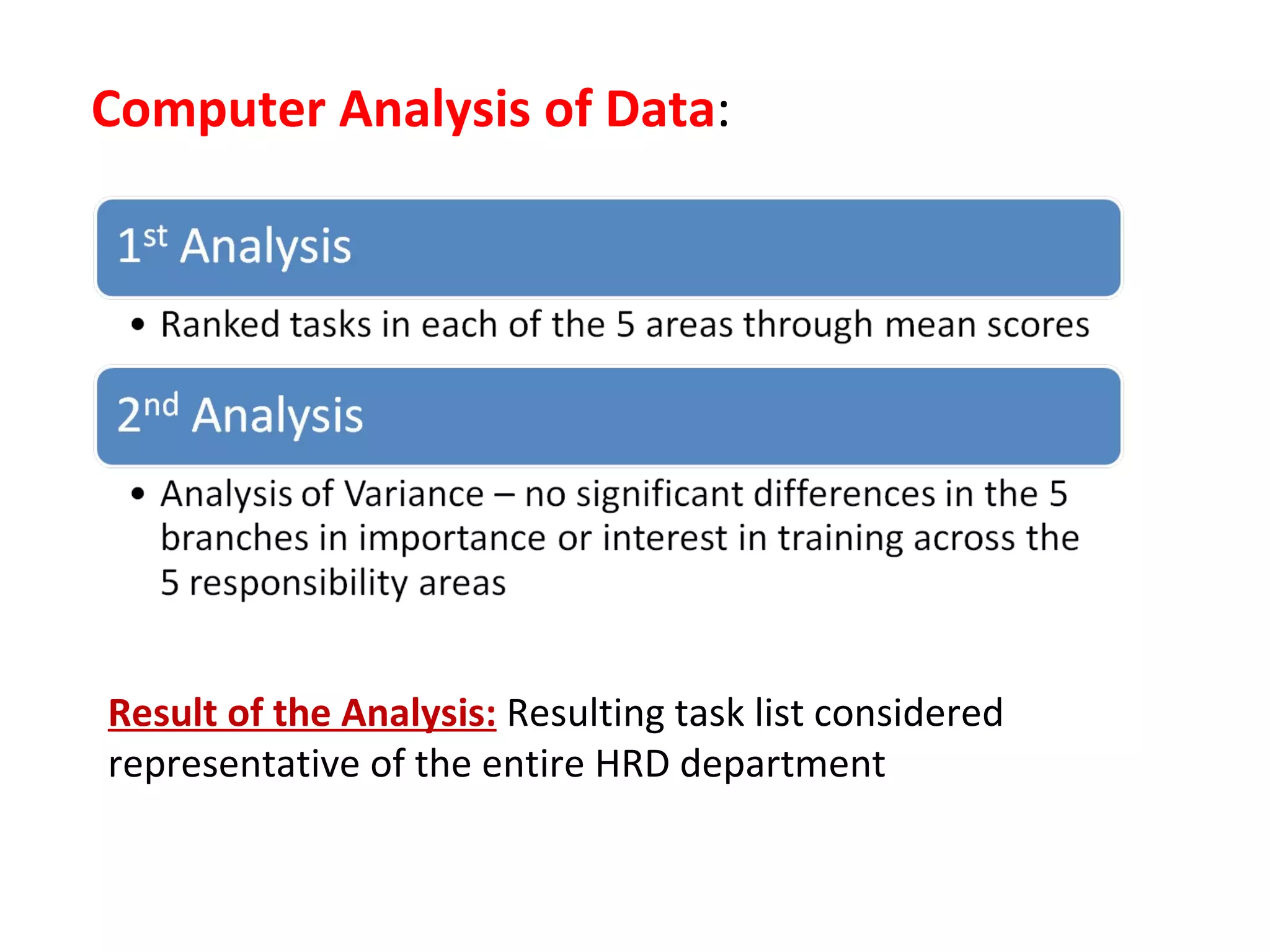 Computer Analysis of Data:

1st Analysis

• Ranked tasks in each of the 5 areas through mean scores

2nd Analysis

• Analysis of Variance – no significant differences in the 5 branches in importance or interest in training across the 5 responsibility areas

Result of the Analysis: Resulting task list considered representative of the entire HRD department